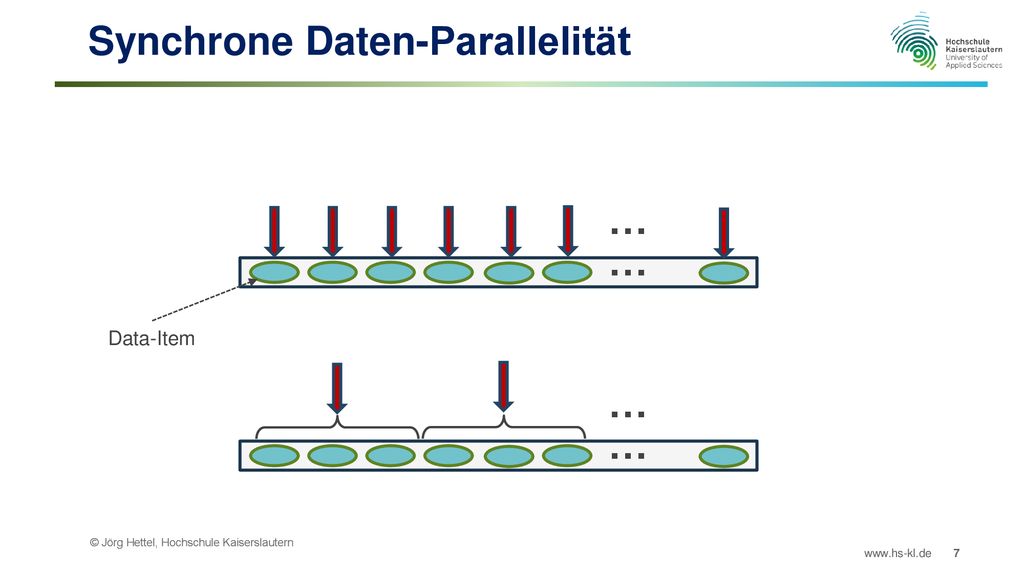 Synchrone Daten-Parallelität

Hochschule Kaiserslautern University of Applied Sciences

...

...

Data-Item

...

...

© Jörg Hettel, Hochschule Kaiserslautern

www.hs-kl.de 7